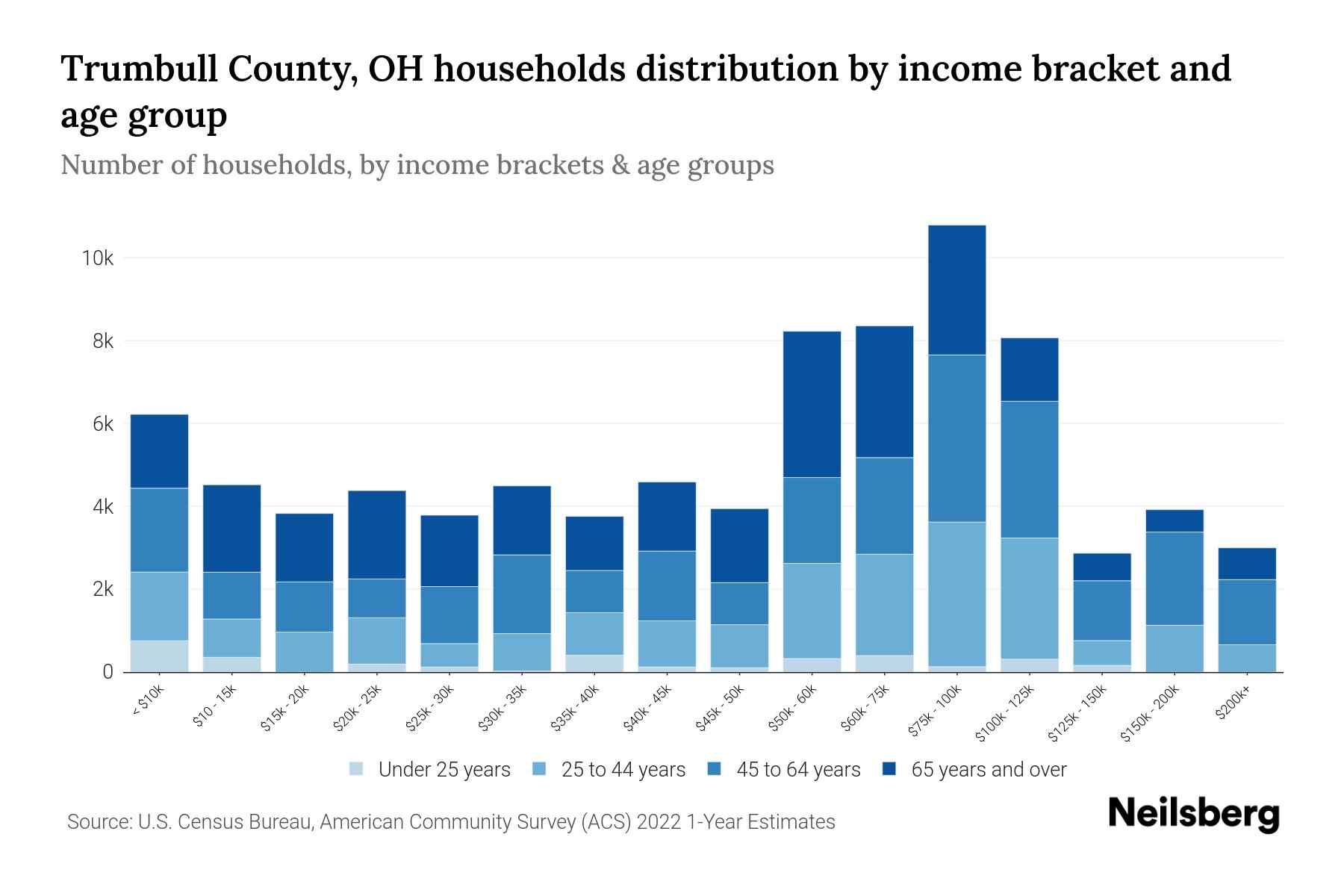 Trumbull County, OH households distribution by income bracket and age group

Number of households, by income brackets & age groups

10k
8k
6k
4k
2k
0

< $10k
$10 - 15k
$15k - 20k
$20k - 25k
$25k - 30k
$30k - 35k
$35k - 40k
$40k - 45k
$45k - 50k
$50k - 60k
$60k - 75k
$75k - 100k
$100k - 125k
$125k - 150k
$150k - 200k
$200k+

Under 25 years
25 to 44 years
45 to 64 years
65 years and over

Source: U.S. Census Bureau, American Community Survey (ACS) 2022 1-Year Estimates

Neilsberg